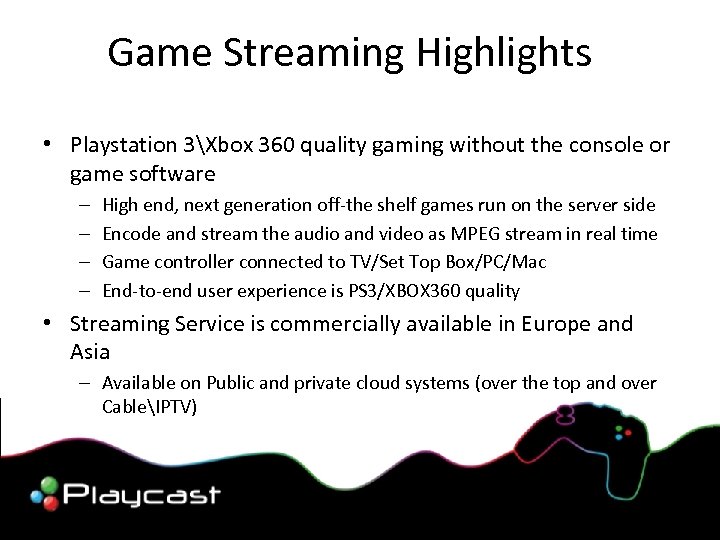 Game Streaming Highlights

• Playstation 3\Xbox 360 quality gaming without the console or game software
 – High end, next generation off-the shelf games run on the server side
 – Encode and stream the audio and video as MPEG stream in real time
 – Game controller connected to TV/Set Top Box/PC/Mac
 – End-to-end user experience is PS3/XBOX360 quality

• Streaming Service is commercially available in Europe and Asia
 – Available on Public and private cloud systems (over the top and over Cable\IPTV)

Playcast